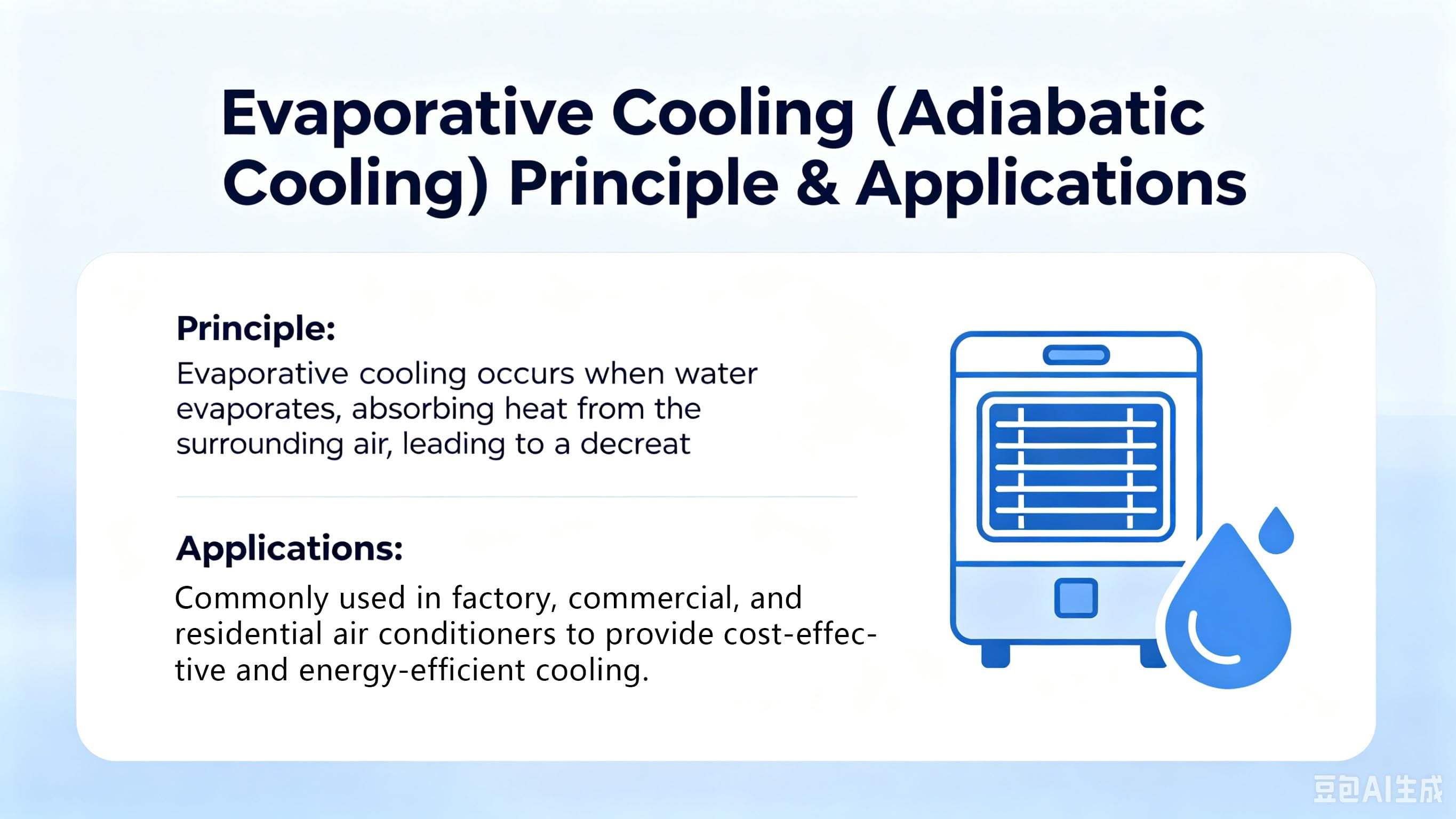 Evaporative Cooling (Adiabatic Cooling) Principle & Applications

Principle:
Evaporative cooling occurs when water evaporates, absorbing heat from the surrounding air, leading to a decreat

Applications:
Commonly used in factory, commercial, and residential air conditioners to provide cost-effective and energy-efficient cooling.

豆包AI生成